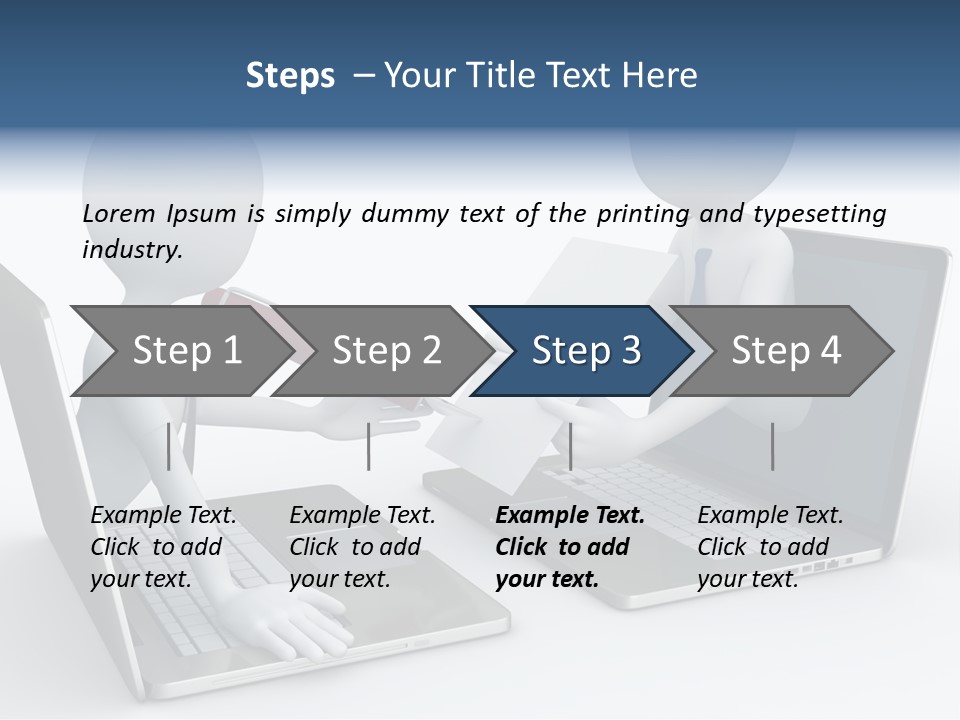 Steps – Your Title Text Here

Lorem Ipsum is simply dummy text of the printing and typesetting industry.

Step 1

Step 2

Step 3

Step 4

Example Text. Click to add your text.

Example Text. Click to add your text.

Example Text. Click to add your text.

Example Text. Click to add your text.